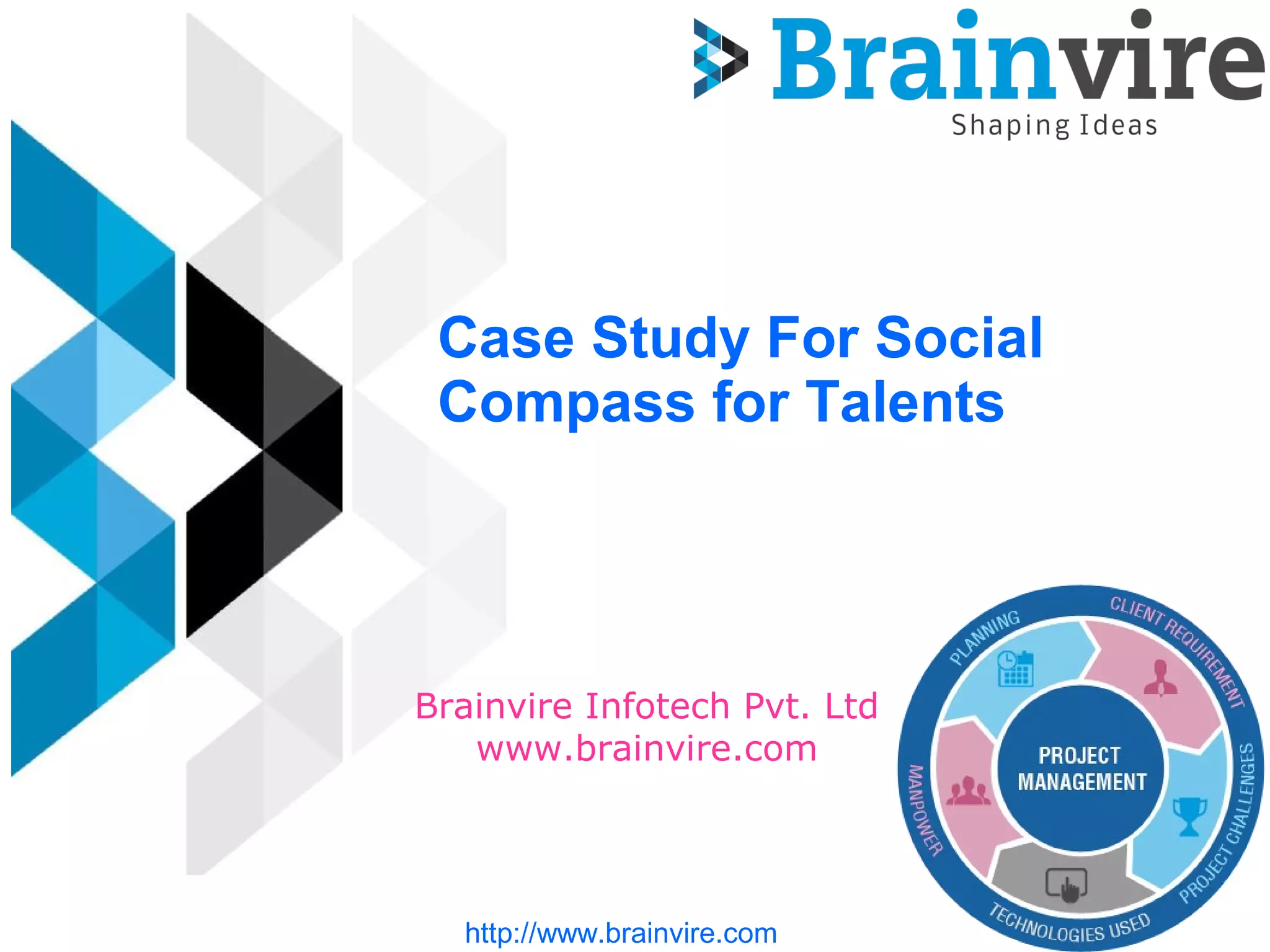 Brainvire
Shaping Ideas

Case Study For Social Compass for Talents

Brainvire Infotech Pvt. Ltd
www.brainvire.com

PLANNING
CLIENT REQUIREMENT
PROJECT CHALLENGES
TECHNOLOGIES USED
MANPOWER
PROJECT MANAGEMENT

http://www.brainvire.com